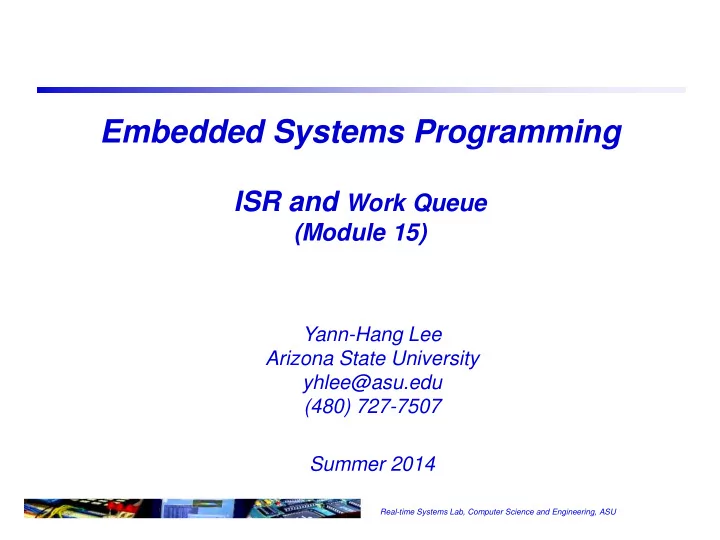 Embedded Systems Programming

ISR and Work Queue
(Module 15)

Yann-Hang Lee
Arizona State University
yhlee@asu.edu
(480) 727-7507

Summer 2014

Real-time Systems Lab, Computer Science and Engineering, ASU